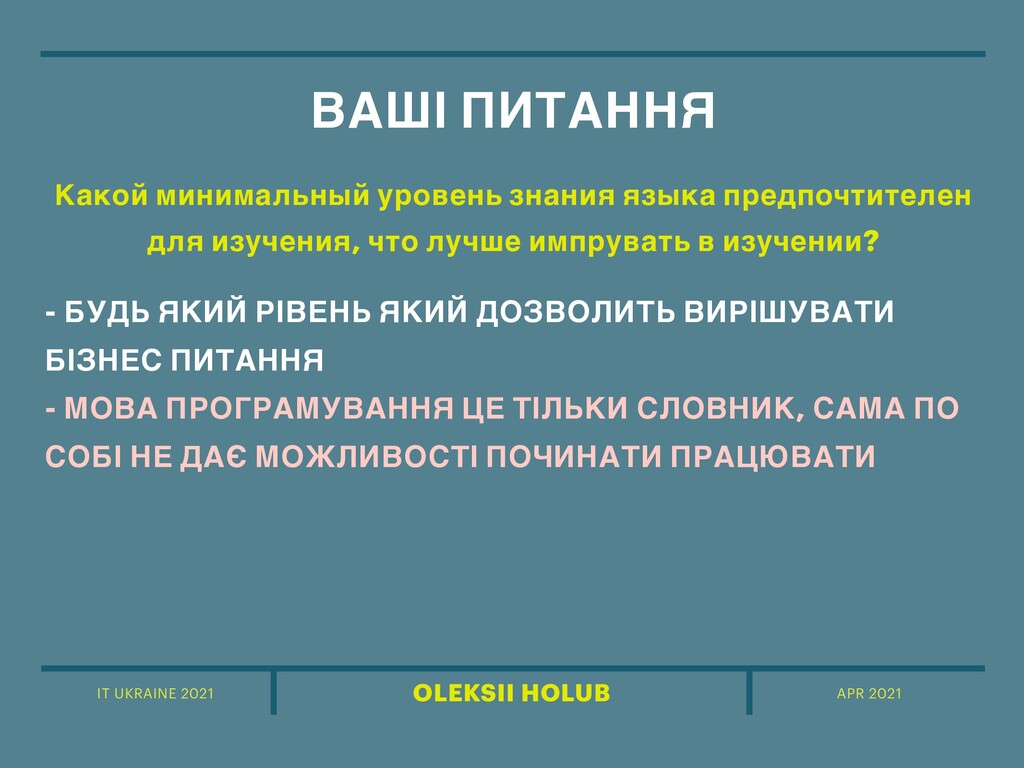 ВАШІ ПИТАННЯ

Какой минимальный уровень знания языка предпочтителен для изучения, что лучше импрувать в изучении?

- БУДЬ ЯКИЙ РІВЕНЬ ЯКИЙ ДОЗВОЛИТЬ ВИРІШУВАТИ БІЗНЕС ПИТАННЯ
- МОВА ПРОГРАМУВАННЯ ЦЕ ТІЛЬКИ СЛОВНИК, САМА ПО СОБІ НЕ ДАЄ МОЖЛИВОСТІ ПОЧИНАТИ ПРАЦЮВАТИ

IT UKRAINE 2021

OLEKSII HOLUB

APR 2021